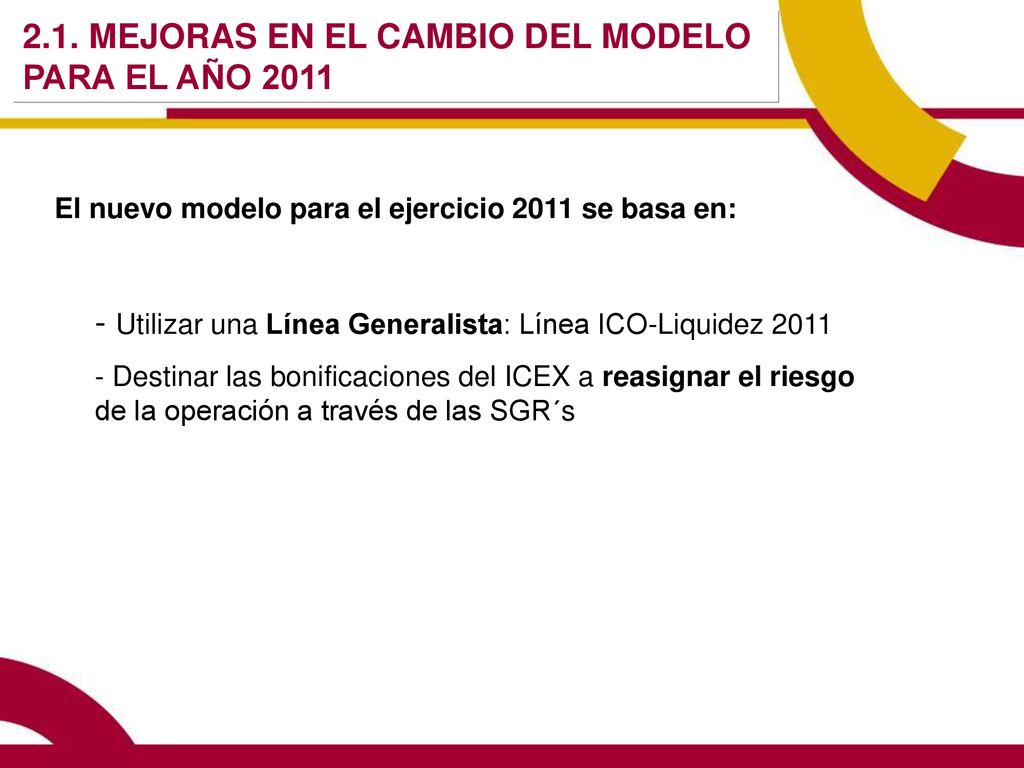 2.1. MEJORAS EN EL CAMBIO DEL MODELO PARA EL AÑO 2011

El nuevo modelo para el ejercicio 2011 se basa en:

- Utilizar una Línea Generalista: Línea ICO-Liquidez 2011

- Destinar las bonificaciones del ICEX a reasignar el riesgo de la operación a través de las SGR´s